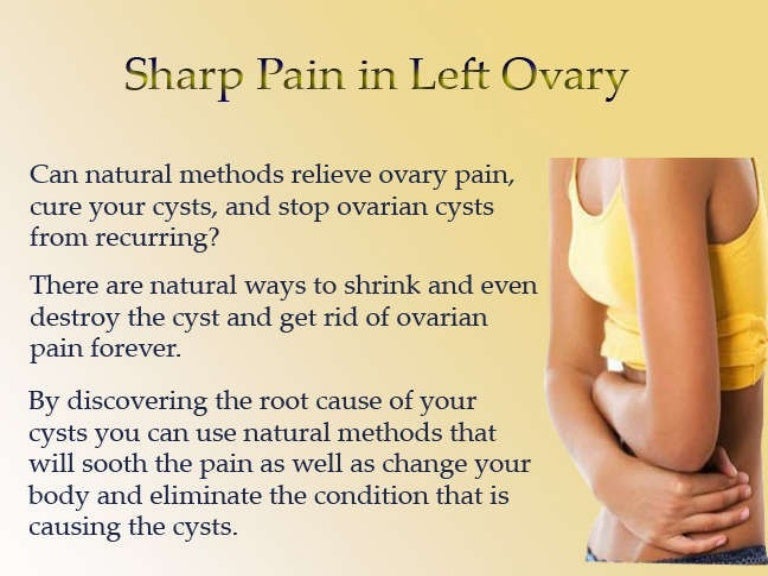 Sharp Pain in Left Ovary

Can natural methods relieve ovary pain, cure your cysts, and stop ovarian cysts from recurring?

There are natural ways to shrink and even destroy the cyst and get rid of ovarian pain forever.

By discovering the root cause of your cysts you can use natural methods that will sooth the pain as well as change your body and eliminate the condition that is causing the cysts.